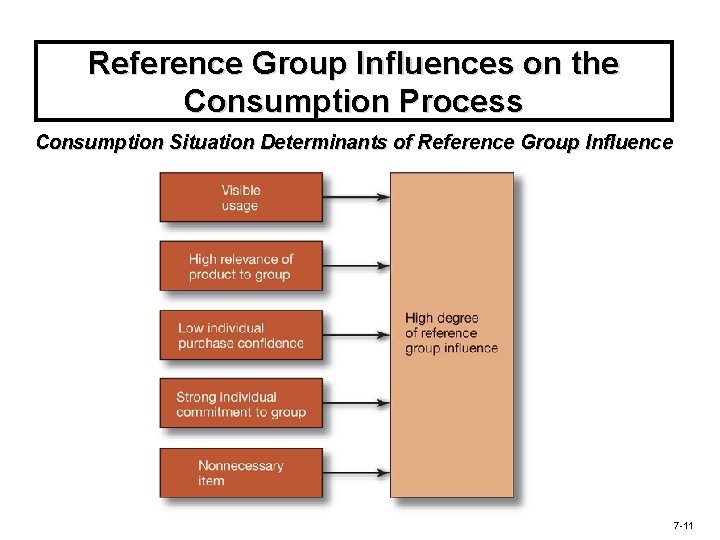 Reference Group Influences on the Consumption Process

Consumption Situation Determinants of Reference Group Influence

Visible usage

High relevance of product to group

Low individual purchase confidence

Strong individual commitment to group

Nonnecessary item

High degree of reference group influence

7-11